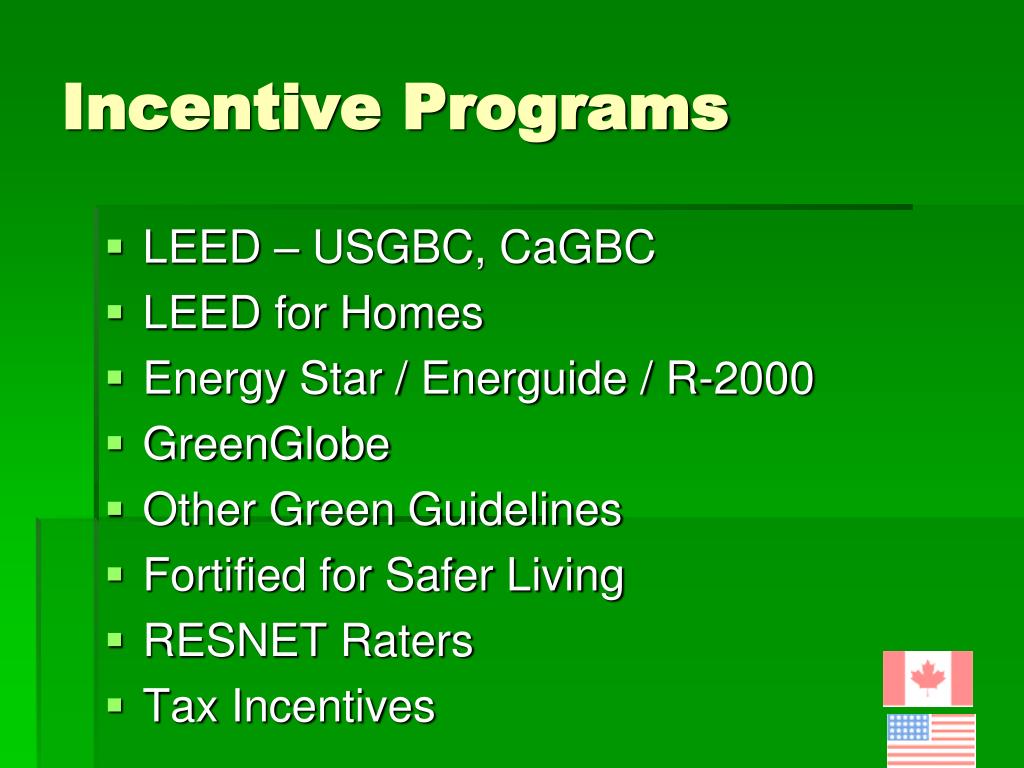 Incentive Programs

- LEED – USGBC, CaGBC
- LEED for Homes
- Energy Star / Energuide / R-2000
- GreenGlobe
- Other Green Guidelines
- Fortified for Safer Living
- RESNET Raters
- Tax Incentives